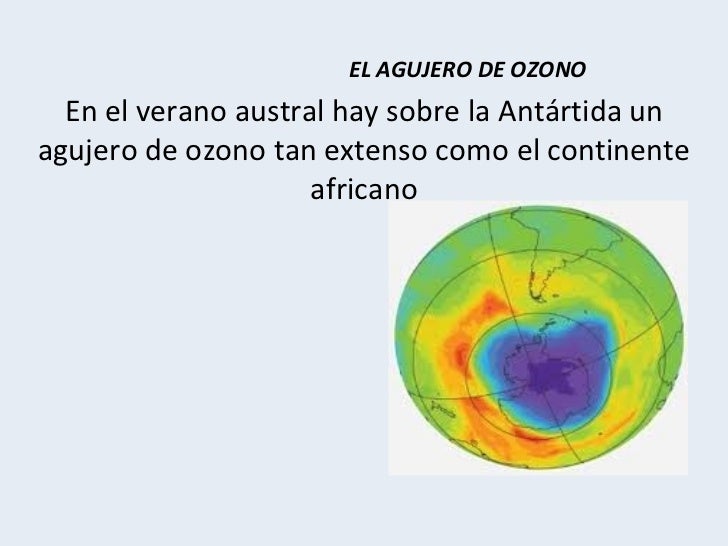 EL AGUJERO DE OZONO

En el verano austral hay sobre la Antártida un agujero de ozono tan extenso como el continente africano